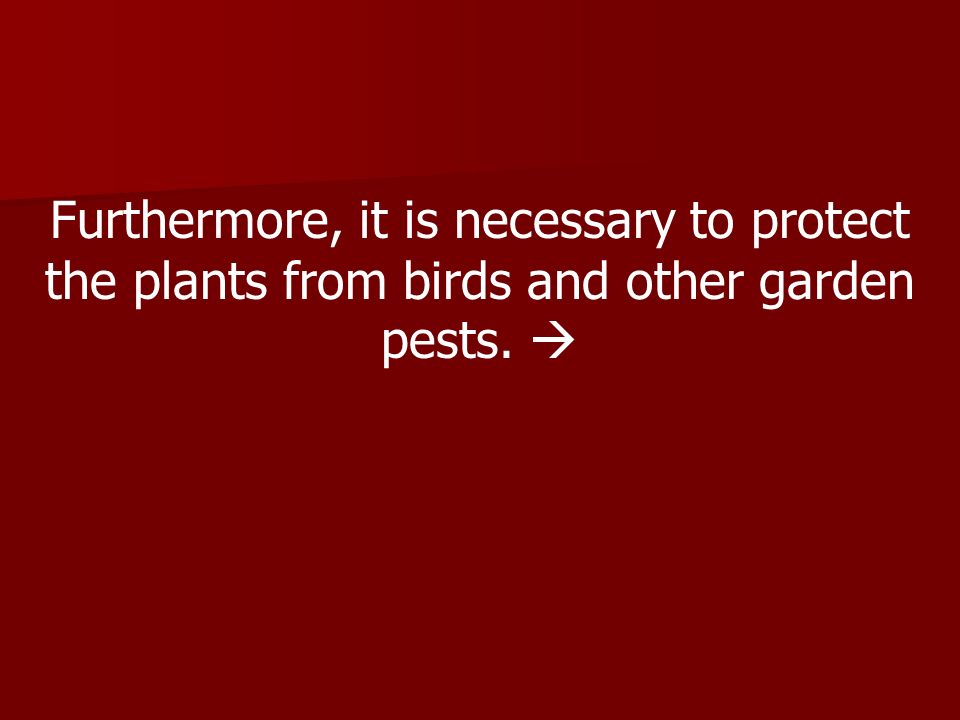 Furthermore, it is necessary to protect the plants from birds and other garden pests. →